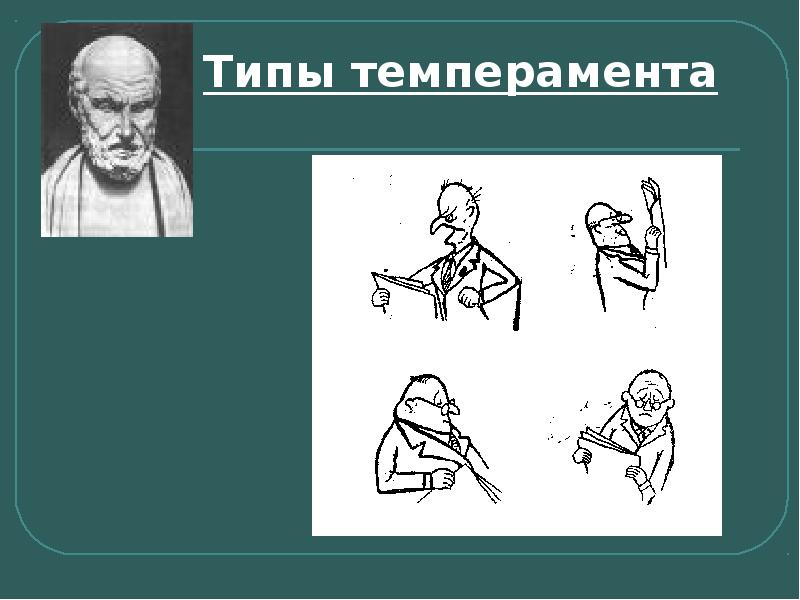 Типы темперамента